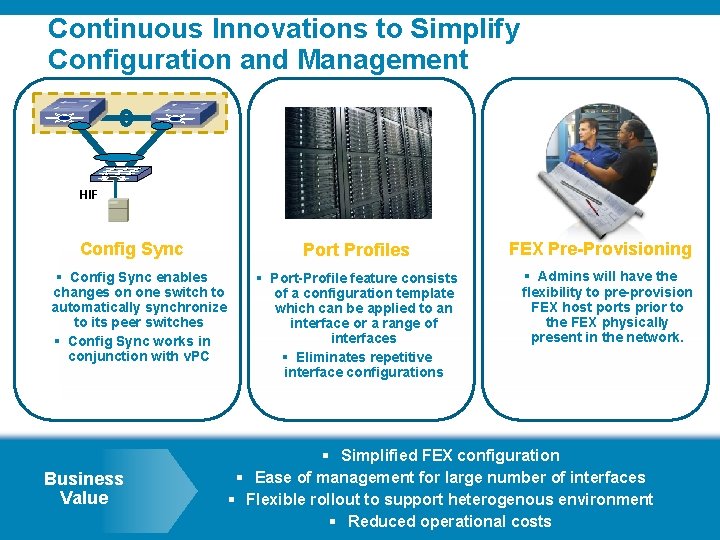 Continuous Innovations to Simplify Configuration and Management

HIF

Config Sync

▪ Config Sync enables changes on one switch to automatically synchronize to its peer switches

▪ Config Sync works in conjunction with vPC

Port Profiles

▪ Port-Profile feature consists of a configuration template which can be applied to an interface or a range of interfaces

▪ Eliminates repetitive interface configurations

FEX Pre-Provisioning

▪ Admins will have the flexibility to pre-provision FEX host ports prior to the FEX physically present in the network.

Business Value

▪ Simplified FEX configuration

▪ Ease of management for large number of interfaces

▪ Flexible rollout to support heterogenous environment

▪ Reduced operational costs